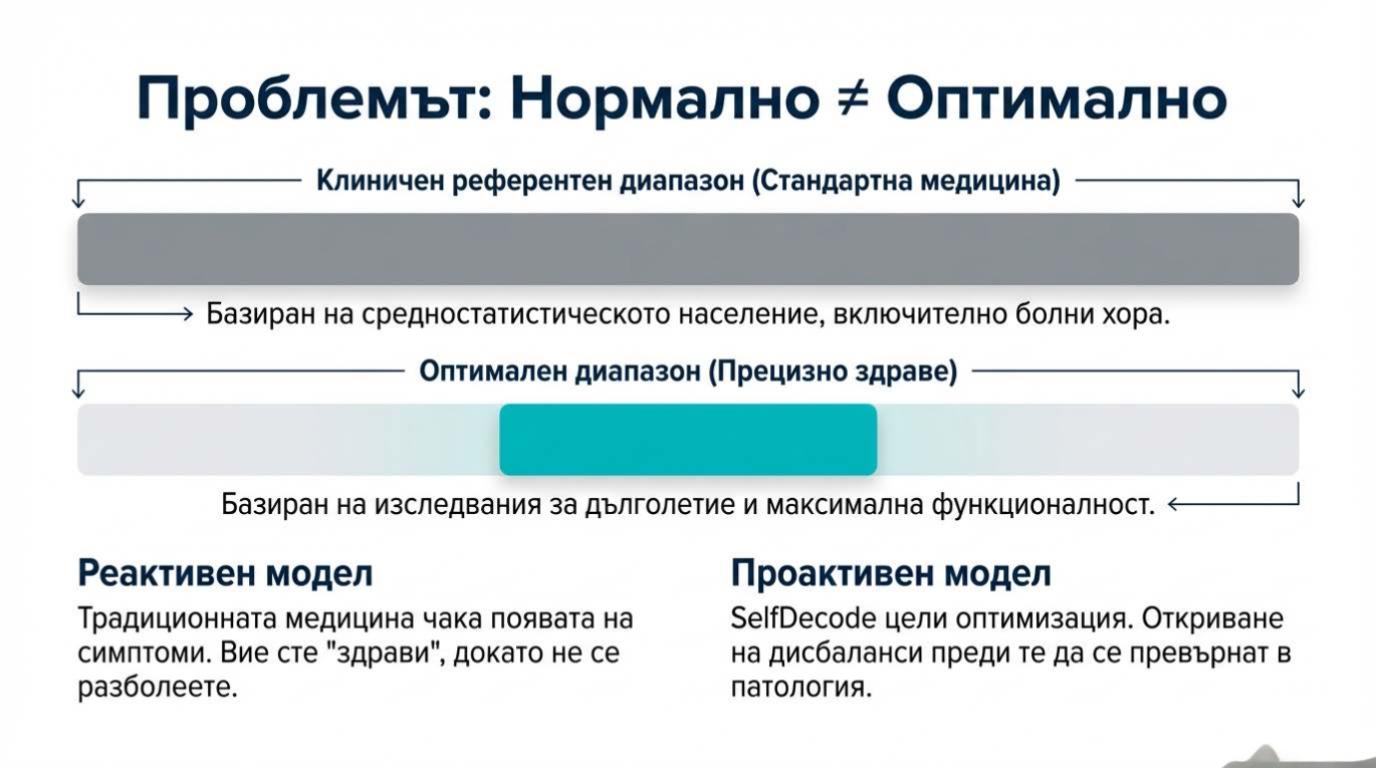 Проблемът: Нормално ≠ Оптимално

Клиничен референтен диапазон (Стандартна медицина)

Базиран на средностатистическото население, включително болни хора.

Оптимален диапазон (Прецизно здраве)

Базиран на изследвания за дълголетие и максимална функционалност.

Реактивен модел

Традиционната медицина чака появата на симптоми. Вие сте "здрави", докато не се разболеете.

Проактивен модел

SelfDecode цели оптимизация. Откриване на дисбаланси преди те да се превърнат в патология.